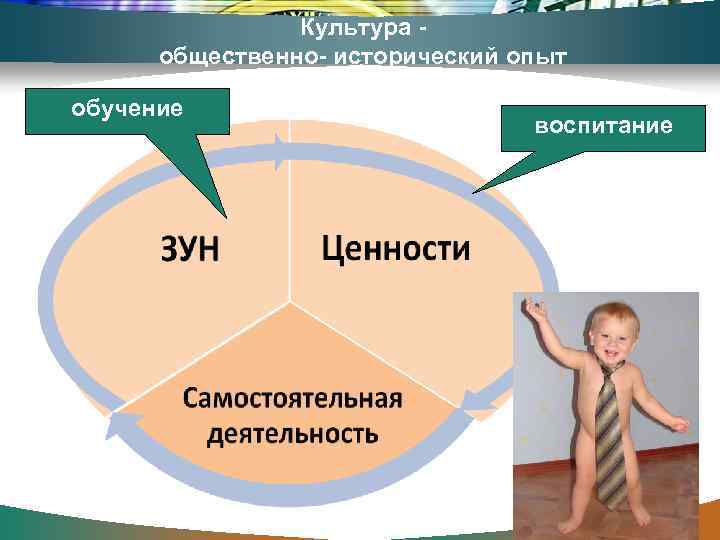 Культура -
общественно- исторический опыт

обучение

воспитание

ЗУН

Ценности

Самостоятельная деятельность